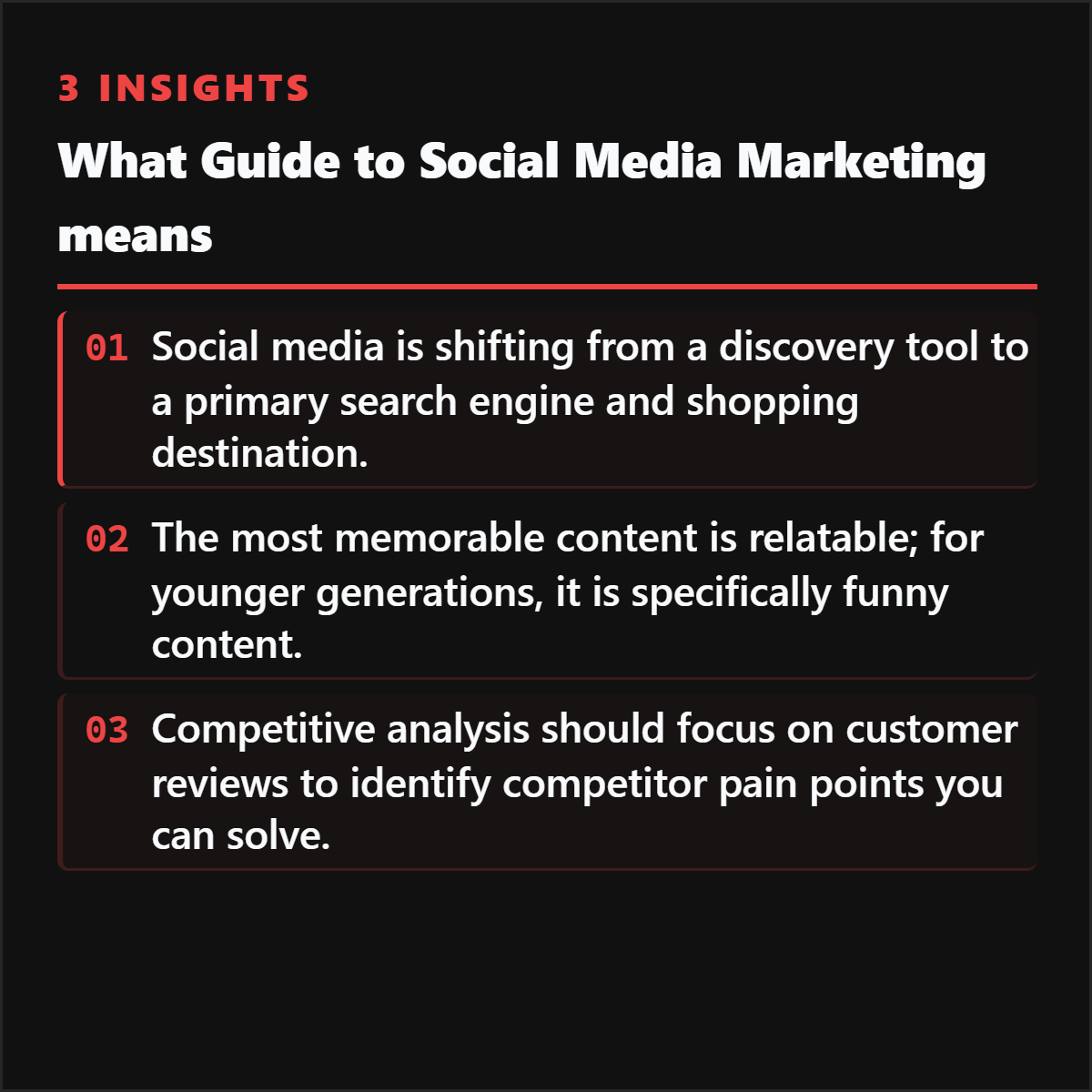 3 INSIGHTS

What Guide to Social Media Marketing means

01 Social media is shifting from a discovery tool to a primary search engine and shopping destination.

02 The most memorable content is relatable; for younger generations, it is specifically funny content.

03 Competitive analysis should focus on customer reviews to identify competitor pain points you can solve.